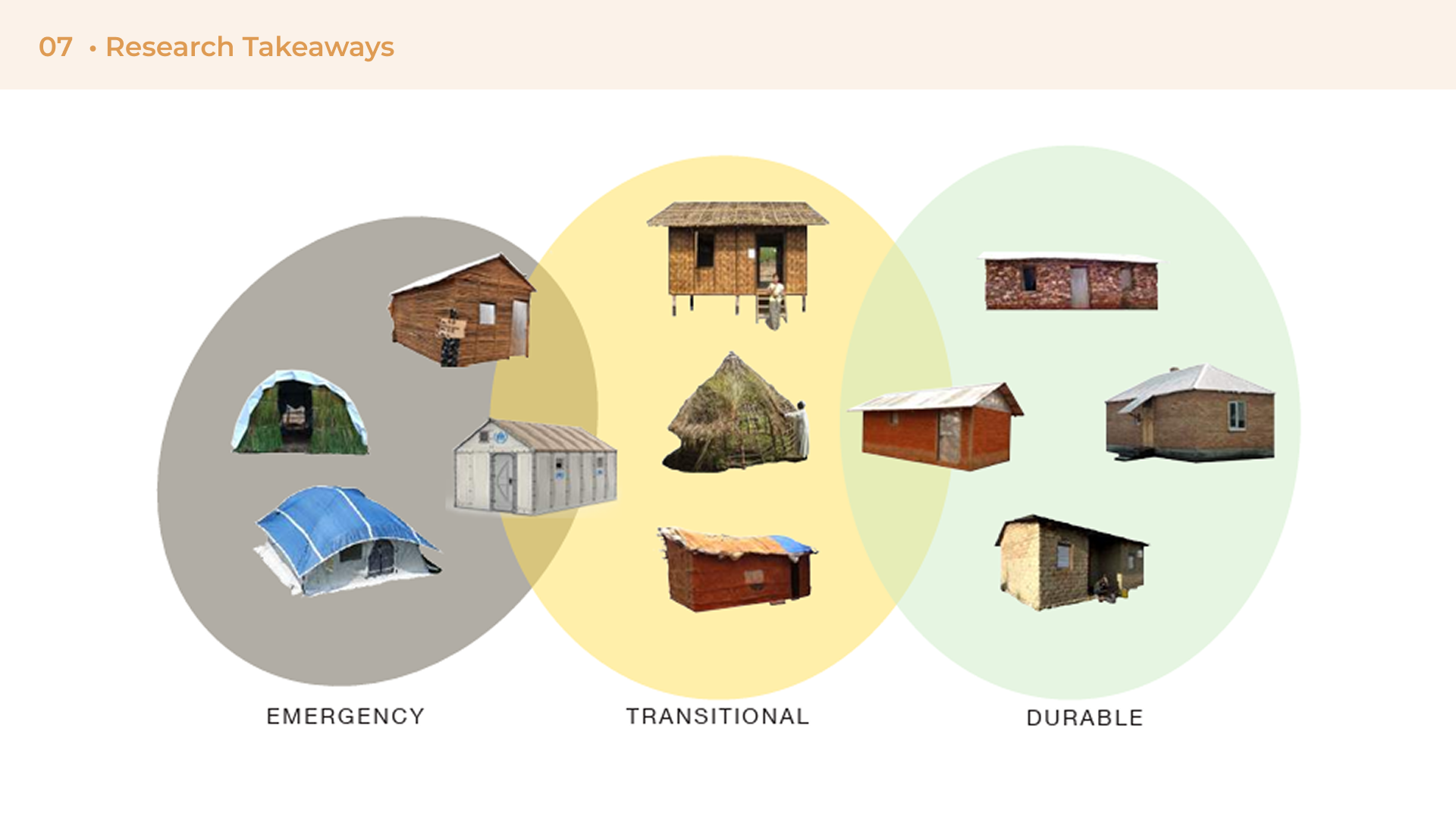 07 • Research Takeaways

EMERGENCY

TRANSITIONAL

DURABLE